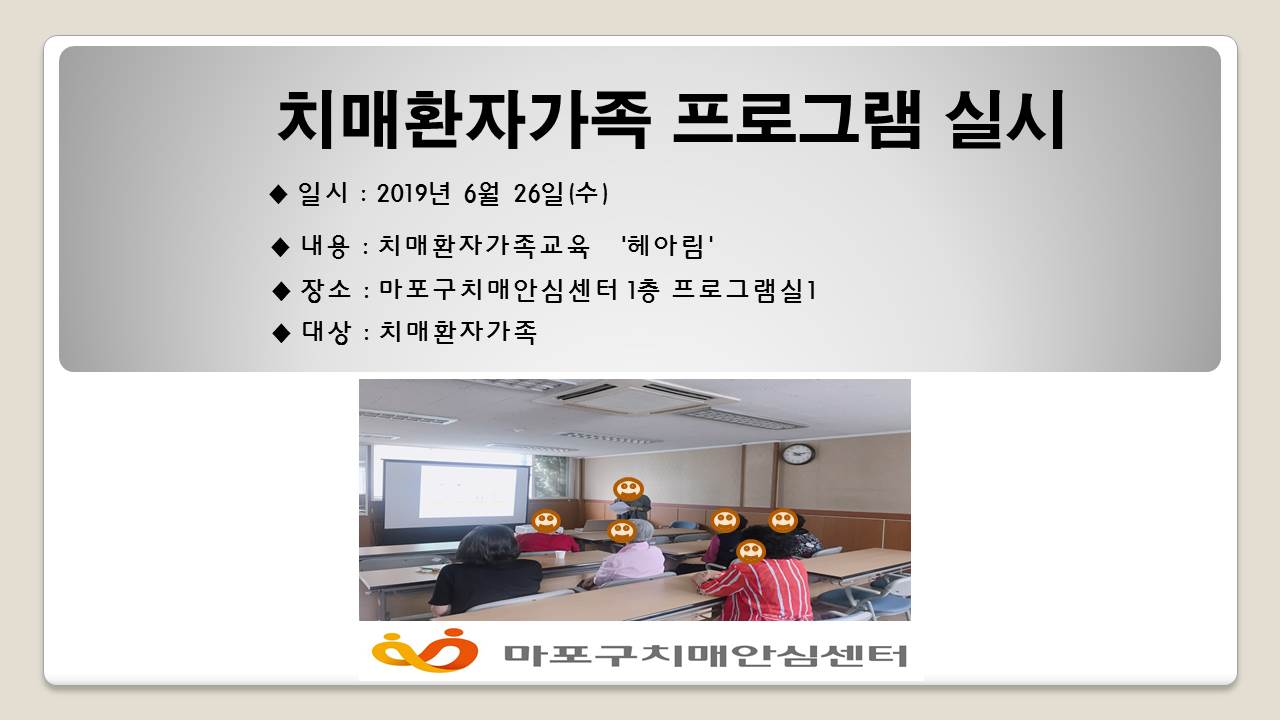 치매환자가족 프로그램 실시

◆ 일시 : 2019년 6월 26일(수)

◆ 내용 : 치매환자가족교육 '헤아림'

◆ 장소 : 마포구치매안심센터 1층 프로그램실1

◆ 대상 : 치매환자가족

마포구치매안심센터